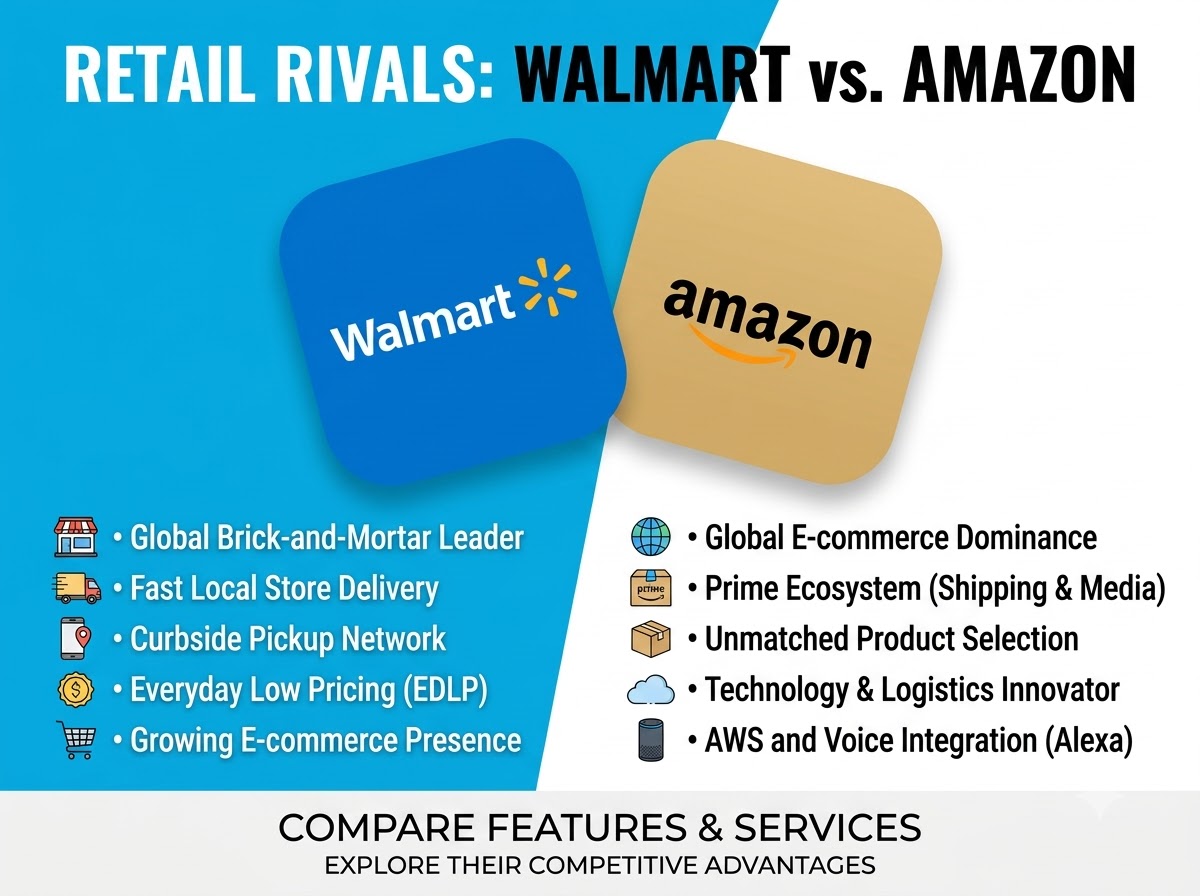 RETAIL RIVALS: WALMART vs. AMAZON

Walmart

amazon

• Global Brick-and-Mortar Leader
• Fast Local Store Delivery
• Curbside Pickup Network
• Everyday Low Pricing (EDLP)
• Growing E-commerce Presence

• Global E-commerce Dominance
prime
• Prime Ecosystem (Shipping & Media)
• Unmatched Product Selection
• Technology & Logistics Innovator
• AWS and Voice Integration (Alexa)

COMPARE FEATURES & SERVICES
EXPLORE THEIR COMPETITIVE ADVANTAGES